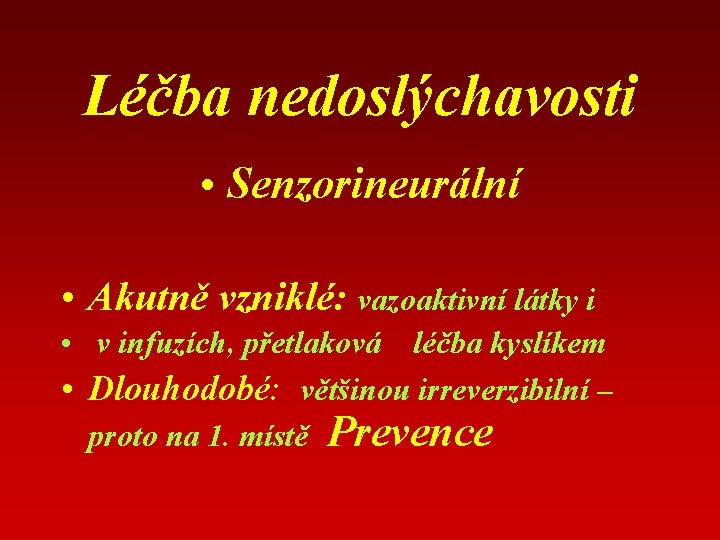 Léčba nedoslýchavosti

• Senzorineurální

• Akutně vzniklé: vazoaktivní látky i
• v infuzích, přetlaková léčba kyslíkem
• Dlouhodobé: většinou irreverzibilní – proto na 1. místě Prevence